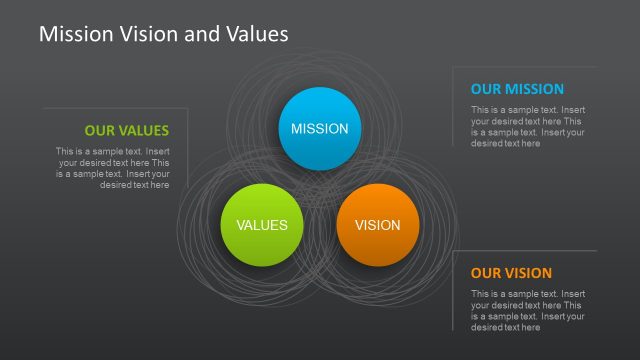 Mission Vision and Values

OUR VALUES

This is a sample text. Insert your desired text here This is a sample text. Insert your desired text here

MISSION

VALUES

VISION

OUR MISSION

This is a sample text. Insert your desired text here This is a sample text. Insert your desired text here

OUR VISION

This is a sample text. Insert your desired text here This is a sample text. Insert your desired text here